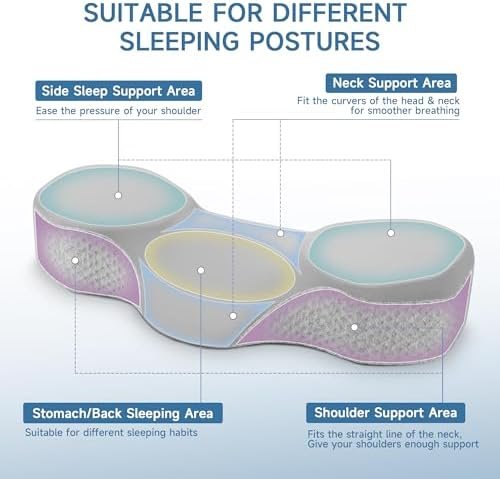 SUITABLE FOR DIFFERENT SLEEPING POSTURES

Side Sleep Support Area
Ease the pressure of your shoulder

Neck Support Area
Fit the curvers of the head & neck for smoother breathing

Stomach/Back Sleeping Area
Suitable for different sleeping habits

Shoulder Support Area
Fits the straight line of the neck, Give your shoulders enough support